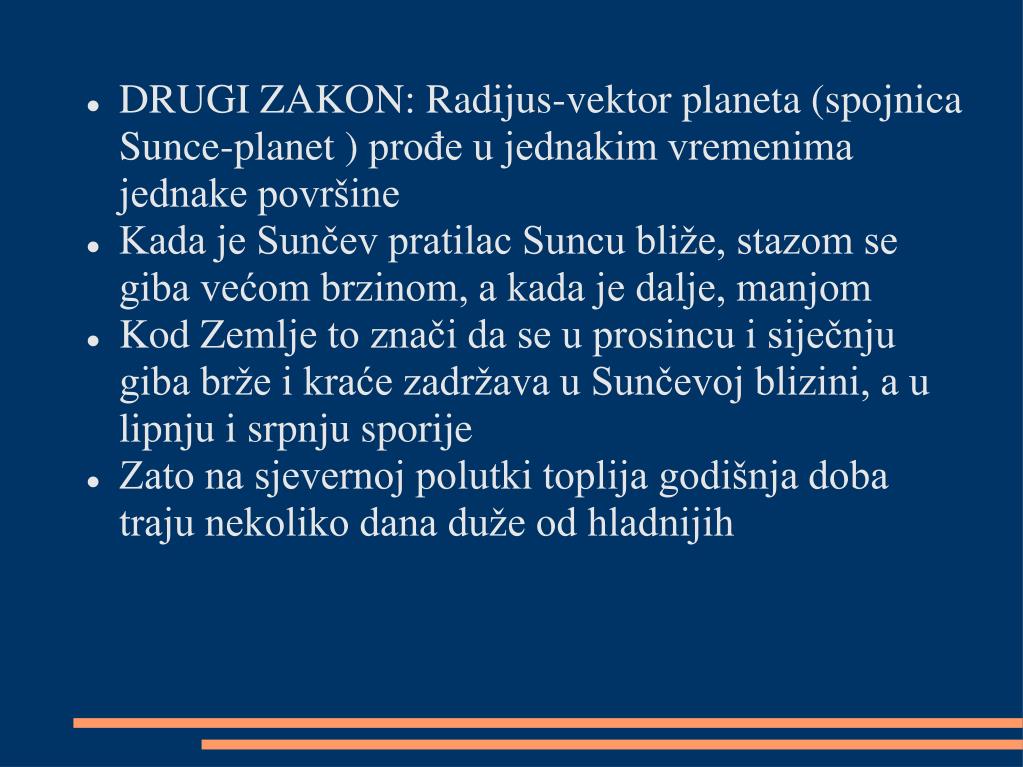 - DRUGI ZAKON: Radijus-vektor planeta (spojnica Sunce-planet ) prođe u jednakim vremenima jednake površine
- Kada je Sunčev pratilac Suncu bliže, stazom se giba većom brzinom, a kada je dalje, manjom
- Kod Zemlje to znači da se u prosincu i siječnju giba brže i kraće zadržava u Sunčevoj blizini, a u lipnju i srpnju sporije
- Zato na sjevernoj polutki toplija godišnja doba traju nekoliko dana duže od hladnijih